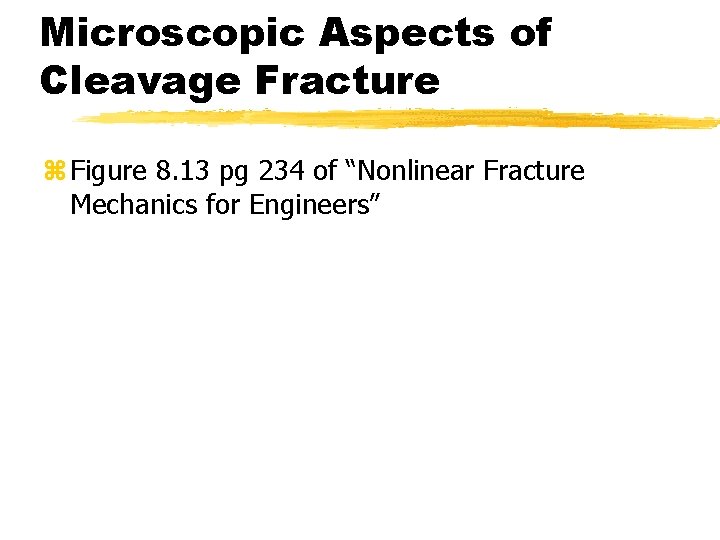 Microscopic Aspects of Cleavage Fracture

⌘ Figure 8.13 pg 234 of “Nonlinear Fracture Mechanics for Engineers”